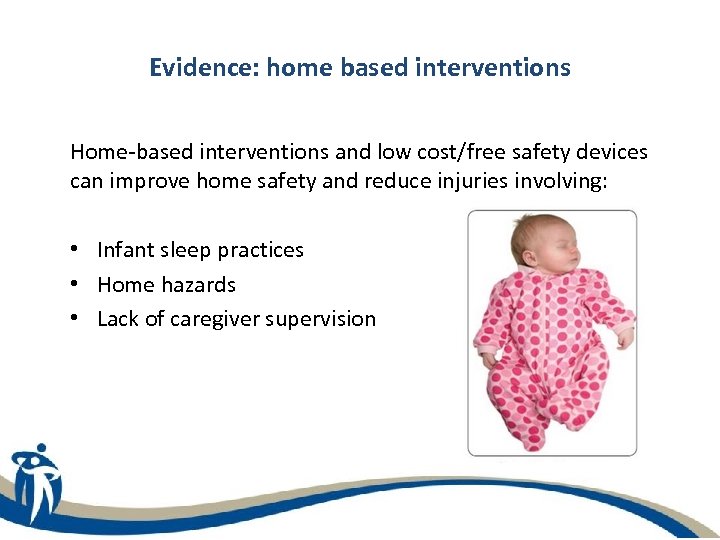 Evidence: home based interventions

Home-based interventions and low cost/free safety devices can improve home safety and reduce injuries involving:

• Infant sleep practices
• Home hazards
• Lack of caregiver supervision